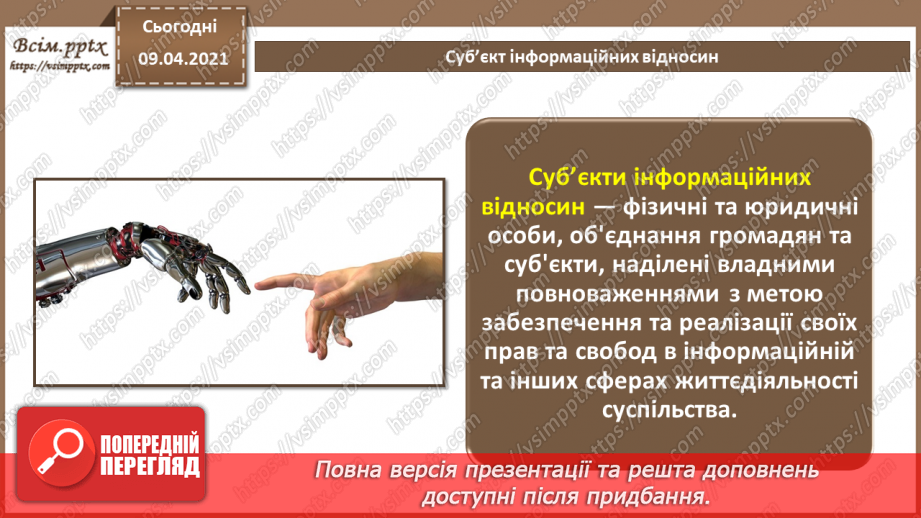 Всім.pptx
https://vsimpptx.com

Сьогодні
09.04.2021

Суб’єкт інформаційних відносин

Суб’єкти інформаційних відносин — фізичні та юридичні особи, об'єднання громадян та суб'єкти, наділені владними повноваженнями з метою забезпечення та реалізації своїх прав та свобод в інформаційній та інших сферах життєдіяльності суспільства.

ПОПЕРЕДНІЙ ПЕРЕГЛЯД

Повна версія презентації та решта доповнень доступні після придбання.

https://vsimpptx.com